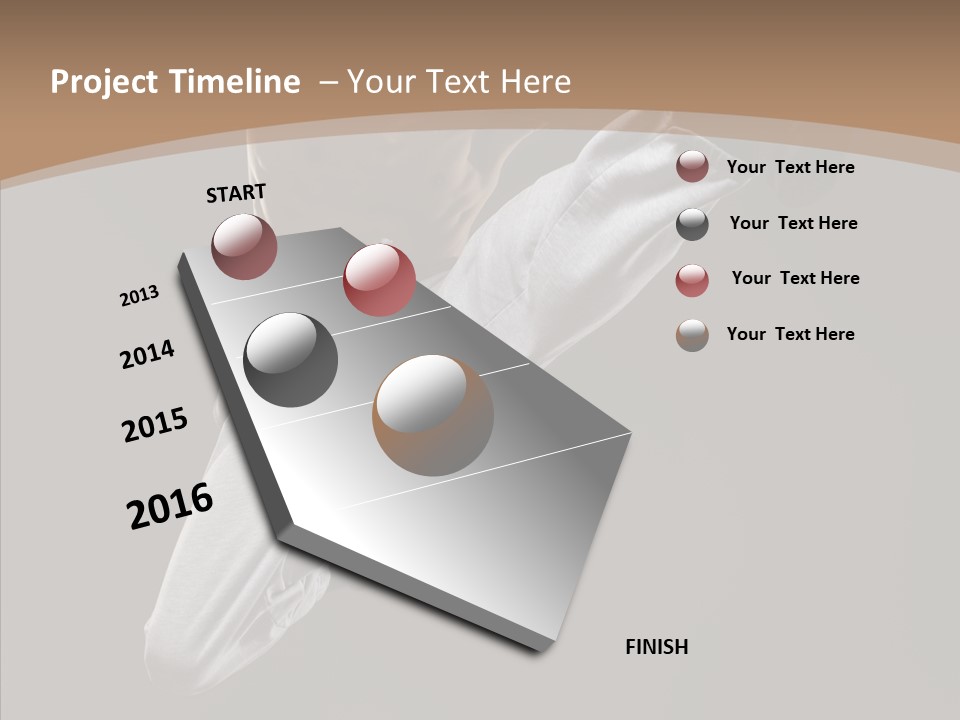 Project Timeline – Your Text Here

START

2013

2014

2015

2016

FINISH

Your Text Here

Your Text Here

Your Text Here

Your Text Here